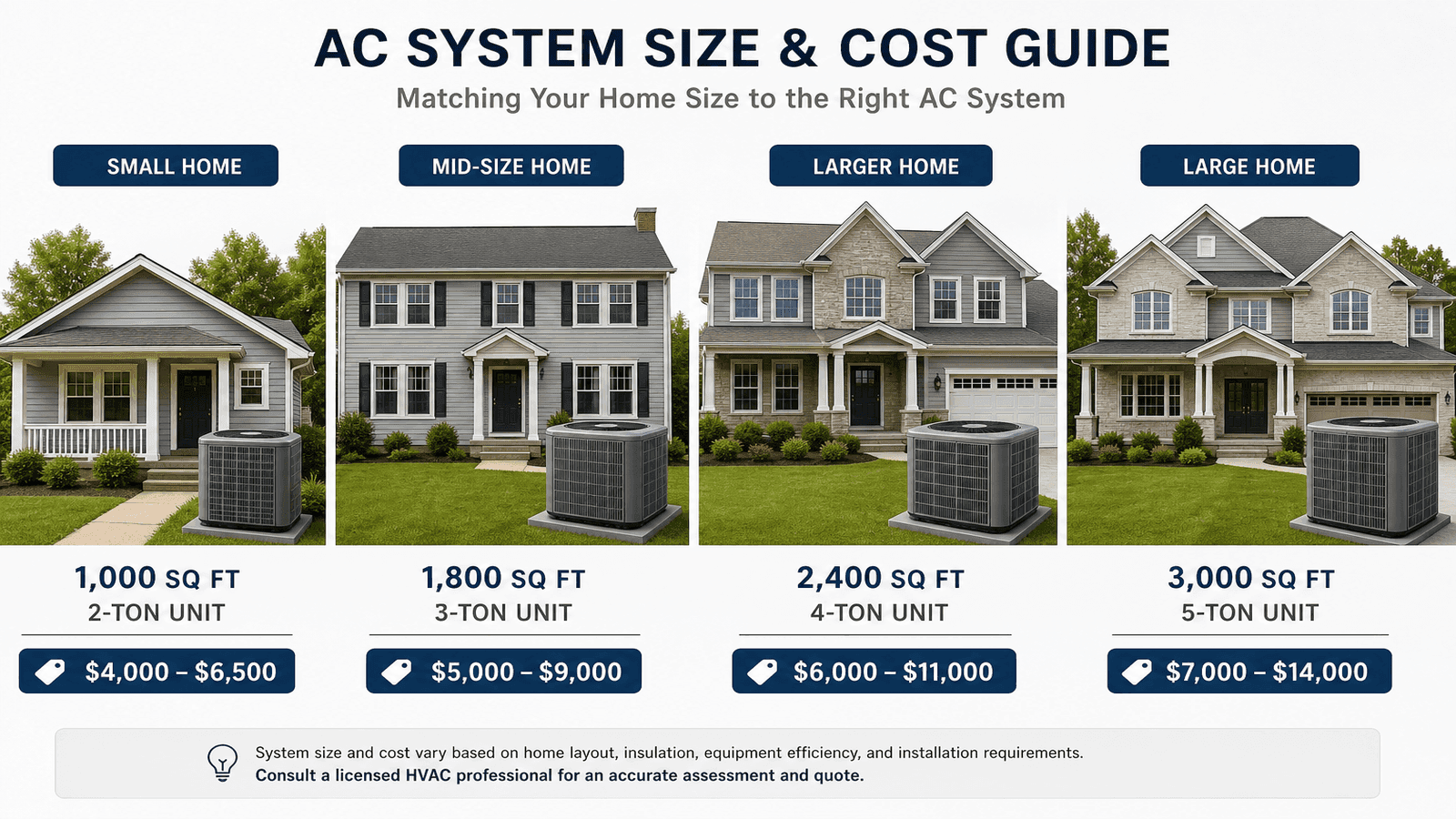 AC SYSTEM SIZE & COST GUIDE
Matching Your Home Size to the Right AC System

SMALL HOME

1,000 SQ FT
2-TON UNIT

$4,000 – $6,500

MID-SIZE HOME

1,800 SQ FT
3-TON UNIT

$5,000 – $9,000

LARGER HOME

2,400 SQ FT
4-TON UNIT

$6,000 – $11,000

LARGE HOME

3,000 SQ FT
5-TON UNIT

$7,000 – $14,000

System size and cost vary based on home layout, insulation, equipment efficiency, and installation requirements.
Consult a licensed HVAC professional for an accurate assessment and quote.